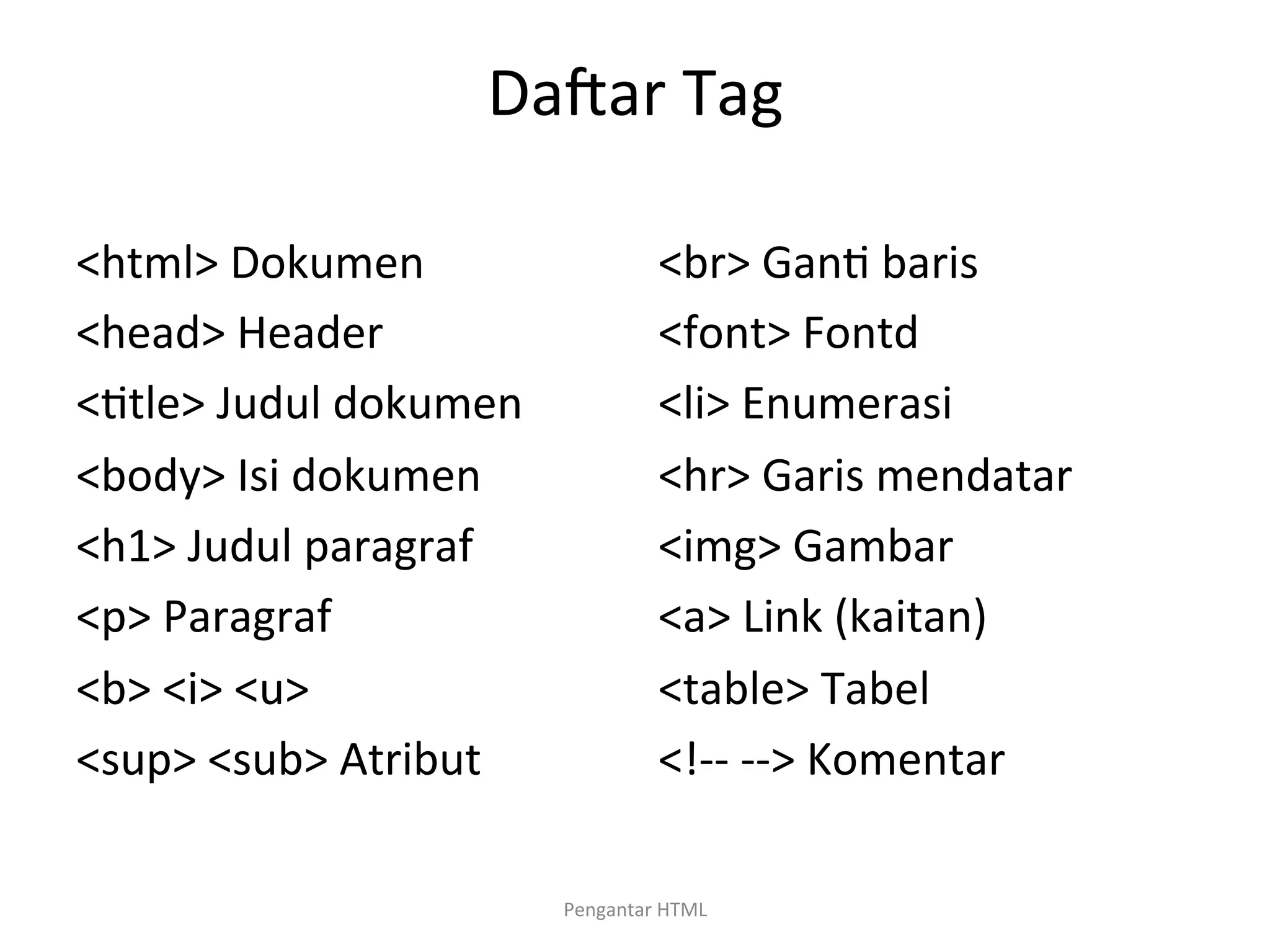 Daftar Tag

<html> Dokumen

<head> Header

<title> Judul dokumen

<body> Isi dokumen

<h1> Judul paragraf

<p> Paragraf

<b> <i> <u>

<sup> <sub> Atribut

<br> Ganti baris

<font> Fontd

<li> Enumerasi

<hr> Garis mendatar

<img> Gambar

<a> Link (kaitan)

<table> Tabel

<!-- --> Komentar

Pengantar HTML